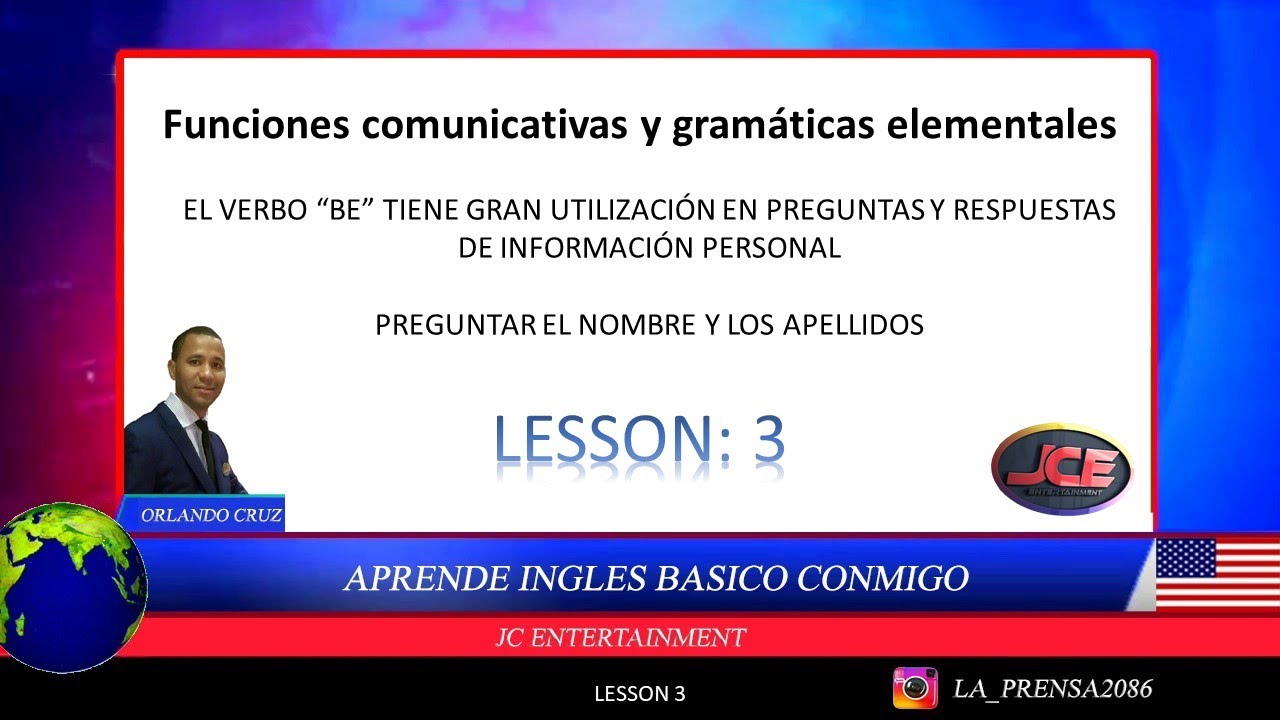 Funciones comunicativas y gramáticas elementales

EL VERBO “BE” TIENE GRAN UTILIZACIÓN EN PREGUNTAS Y RESPUESTAS DE INFORMACIÓN PERSONAL

PREGUNTAR EL NOMBRE Y LOS APELLIDOS

LESSON: 3

JCE
ENTERTAINMENT

ORLANDO CRUZ

APRENDE INGLES BASICO CONMIGO

JC ENTERTAINMENT

LESSON 3

LA_PRENSA2086